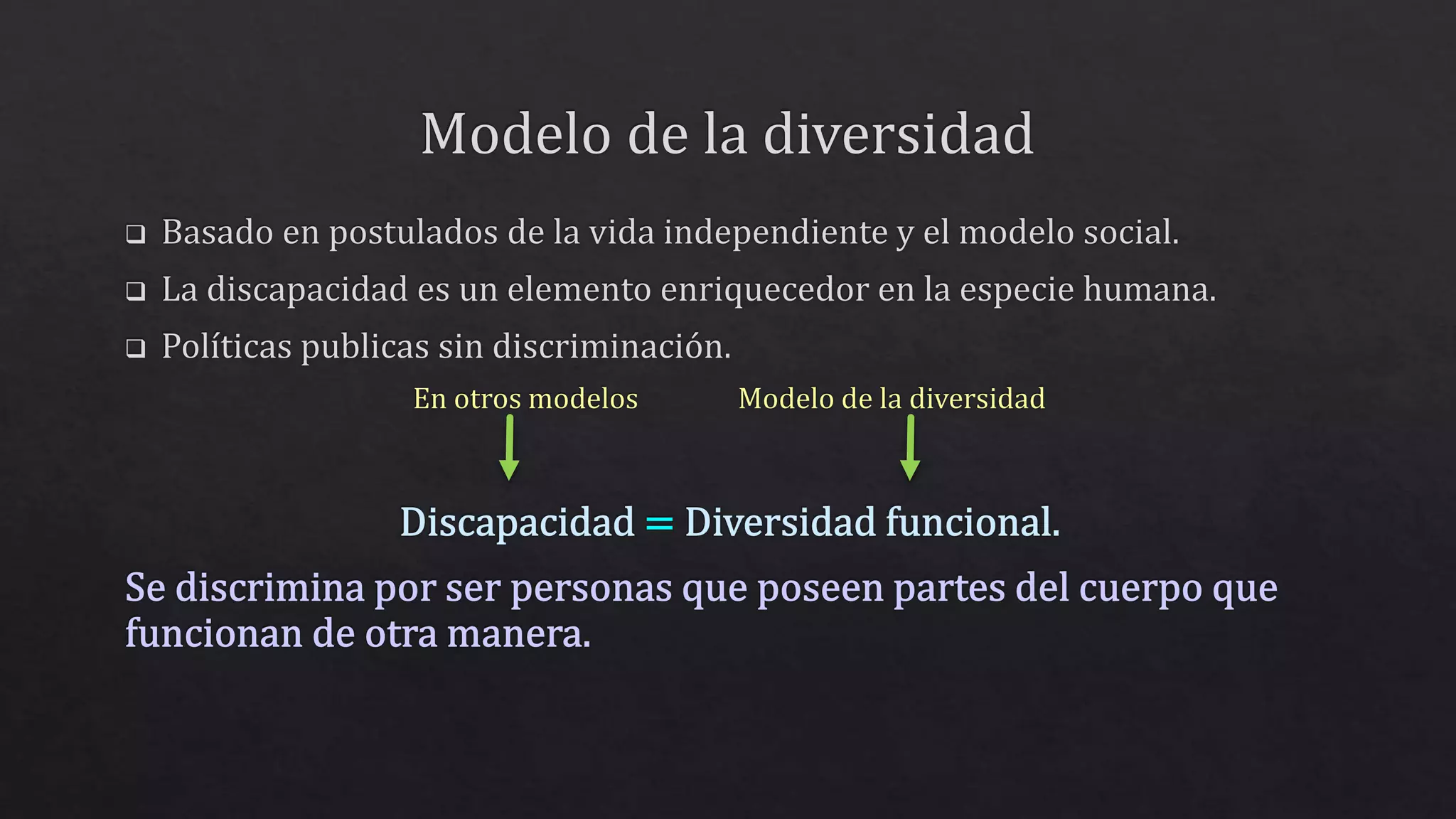 Modelo de la diversidad

❑ Basado en postulados de la vida independiente y el modelo social.

❑ La discapacidad es un elemento enriquecedor en la especie humana.

❑ Políticas publicas sin discriminación.

En otros modelos

Modelo de la diversidad

Discapacidad = Diversidad funcional.

Se discrimina por ser personas que poseen partes del cuerpo que funcionan de otra manera.